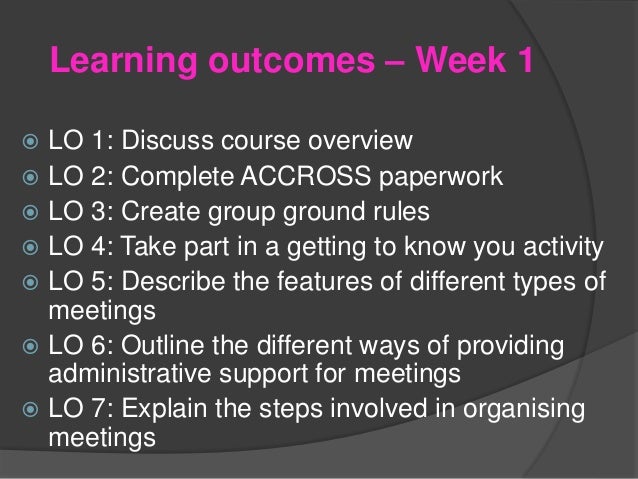 Learning outcomes – Week 1

LO 1: Discuss course overview
LO 2: Complete ACCROSS paperwork
LO 3: Create group ground rules
LO 4: Take part in a getting to know you activity
LO 5: Describe the features of different types of meetings
LO 6: Outline the different ways of providing administrative support for meetings
LO 7: Explain the steps involved in organising meetings